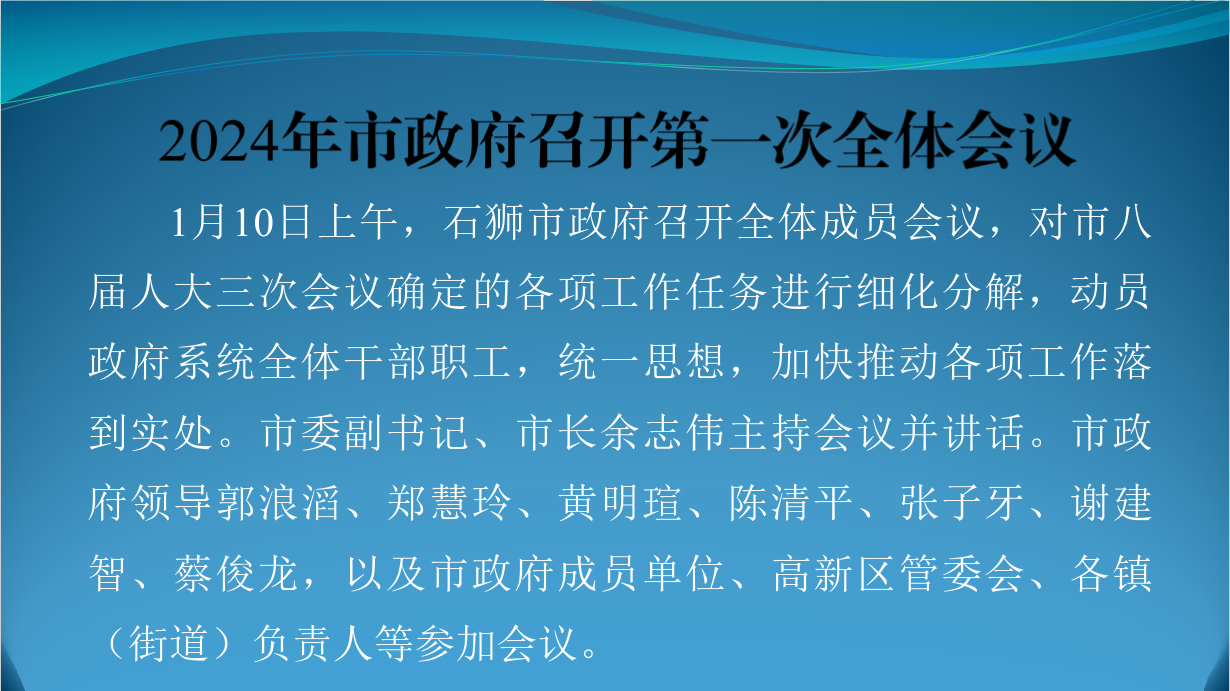 2024年市政府召开第一次全体会议

1月10日上午，石狮市政府召开全体成员会议，对市八届人大三次会议确定的各项工作任务进行细化分解，动员政府系统全体干部职工，统一思想，加快推动各项工作落到实处。市委副书记、市长余志伟主持会议并讲话。市政府领导郭浪滔、郑慧玲、黄明瑄、陈清平、张子牙、谢建智、蔡俊龙，以及市政府成员单位、高新区管委会、各镇（街道）负责人等参加会议。